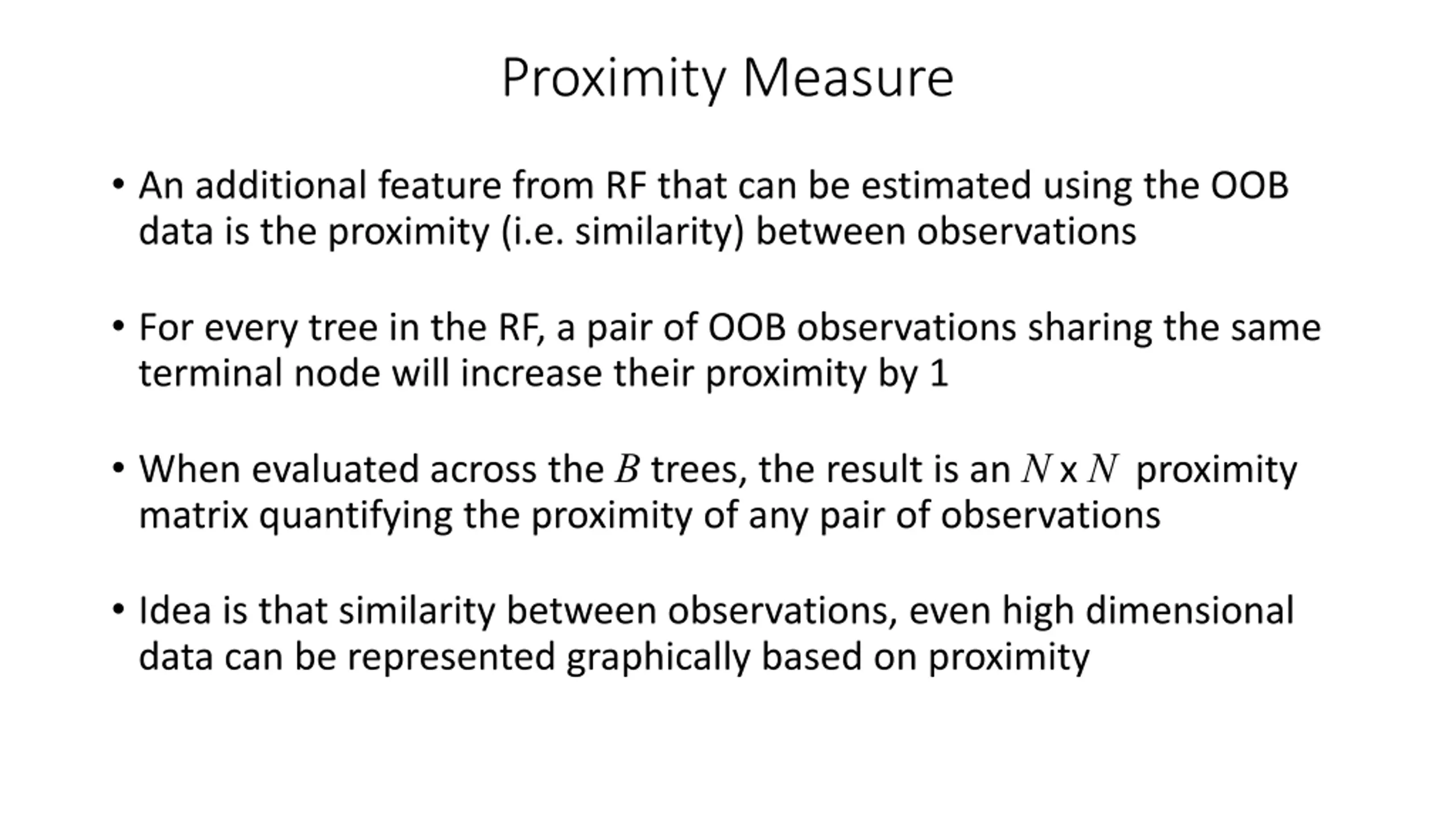 Proximity Measure

• An additional feature from RF that can be estimated using the OOB data is the proximity (i.e. similarity) between observations

• For every tree in the RF, a pair of OOB observations sharing the same terminal node will increase their proximity by 1

• When evaluated across the $B$ trees, the result is an $N$ x $N$ proximity matrix quantifying the proximity of any pair of observations

• Idea is that similarity between observations, even high dimensional data can be represented graphically based on proximity